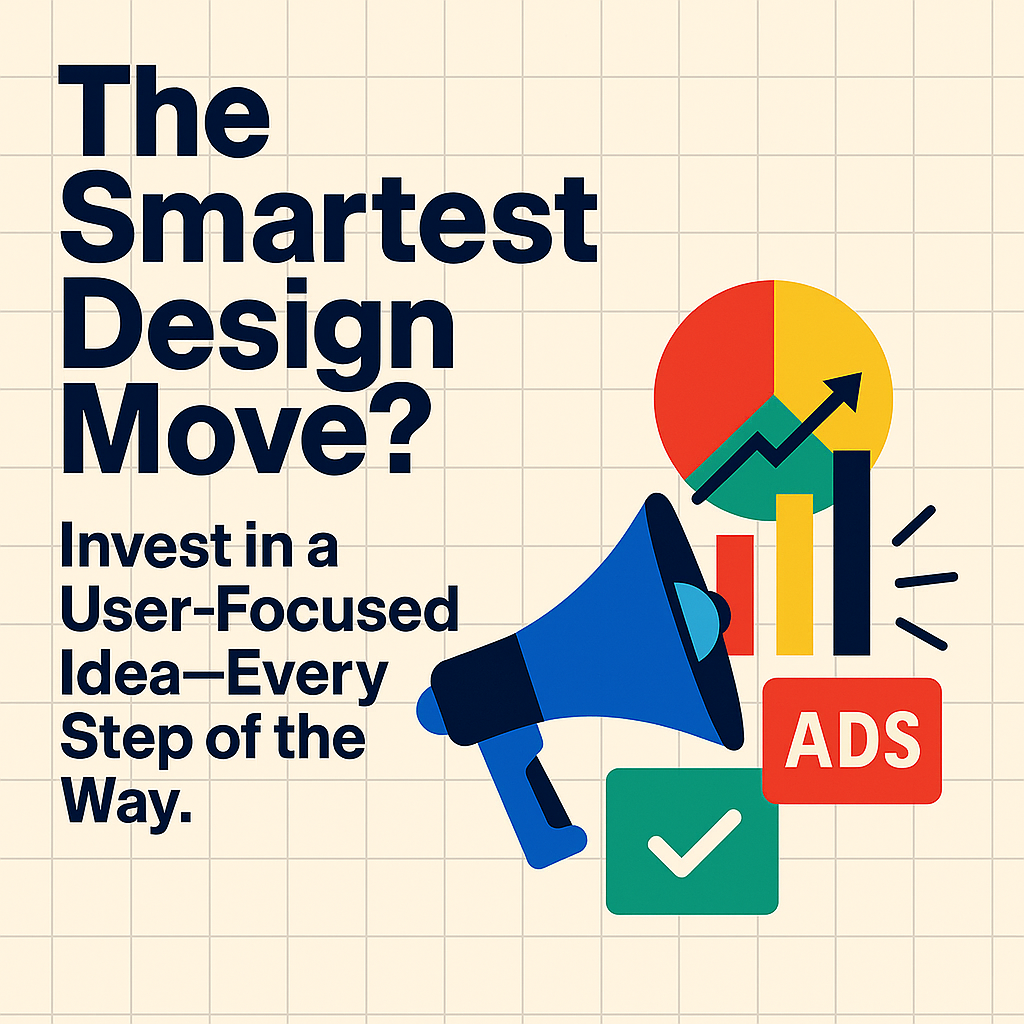 The Smartest Design Move?

Invest in a User-Focused Idea—Every Step of the Way.

ADS